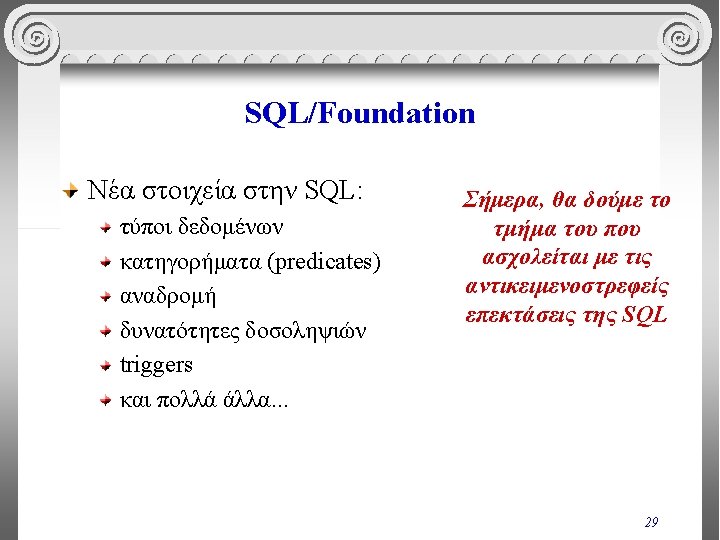 SQL/Foundation

Νέα στοιχεία στην SQL:

τύποι δεδομένων

κατηγορήματα (predicates)

αναδρομή

δυνατότητες δοσοληψιών

triggers

και πολλά άλλα...

Σήμερα, θα δούμε το τμήμα του που ασχολείται με τις αντικειμενοστρεφείς επεκτάσεις της SQL

29